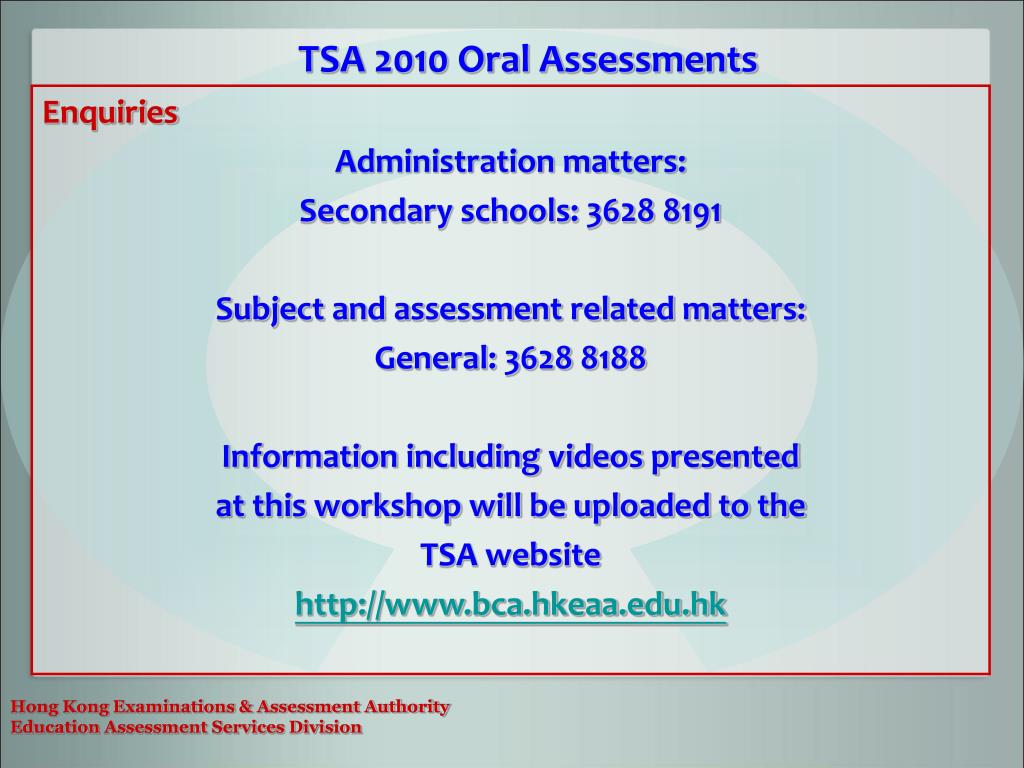 TSA 2010 Oral Assessments

Enquiries

Administration matters:
Secondary schools: 3628 8191

Subject and assessment related matters:
General: 3628 8188

Information including videos presented at this workshop will be uploaded to the TSA website
http://www.bca.hkeaa.edu.hk

Hong Kong Examinations & Assessment Authority
Education Assessment Services Division